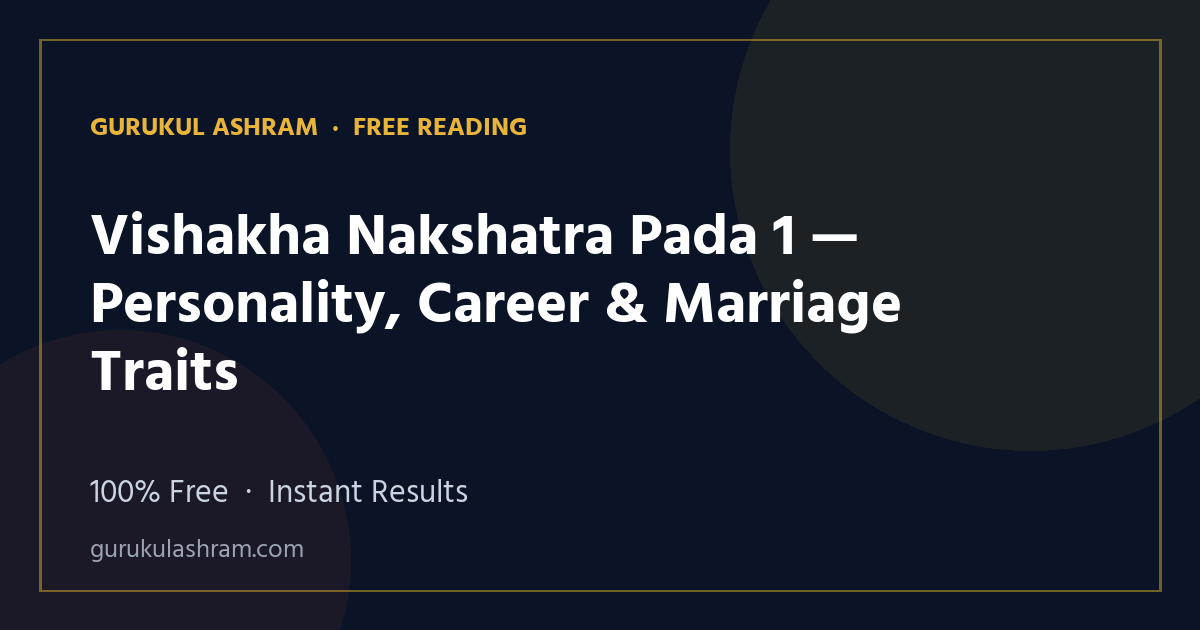 GURUKUL ASHRAM · FREE READING

Vishakha Nakshatra Pada 1 — Personality, Career & Marriage Traits

100% Free · Instant Results

gurukulashram.com